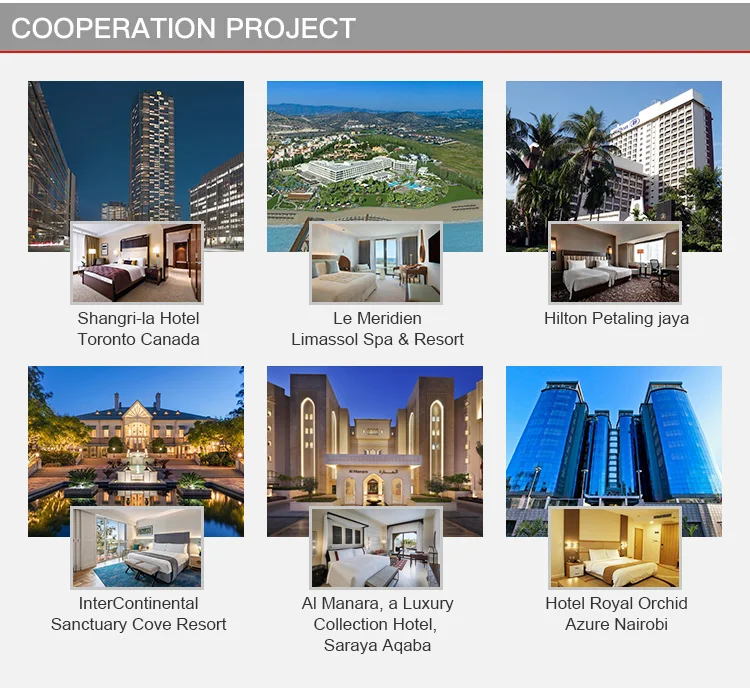 COOPERATION PROJECT

Shangri-la Hotel Toronto Canada

Le Meridien Limassol Spa & Resort

Hilton Petaling jaya

InterContinental Sanctuary Cove Resort

Al Manara, a Luxury Collection Hotel, Saraya Aqaba

Hotel Royal Orchid Azure Nairobi